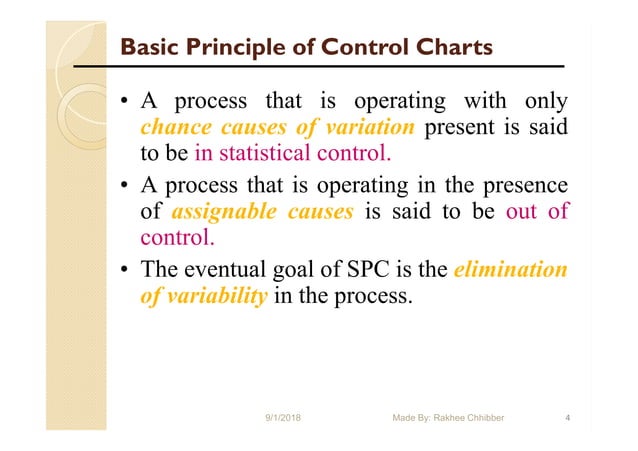 Basic Principle of Control Charts

• A process that is operating with only chance causes of variation present is said to be in statistical control.

• A process that is operating in the presence of assignable causes is said to be out of control.

• The eventual goal of SPC is the elimination of variability in the process.

9/1/2018 Made By: Rakhee Chhibber 4